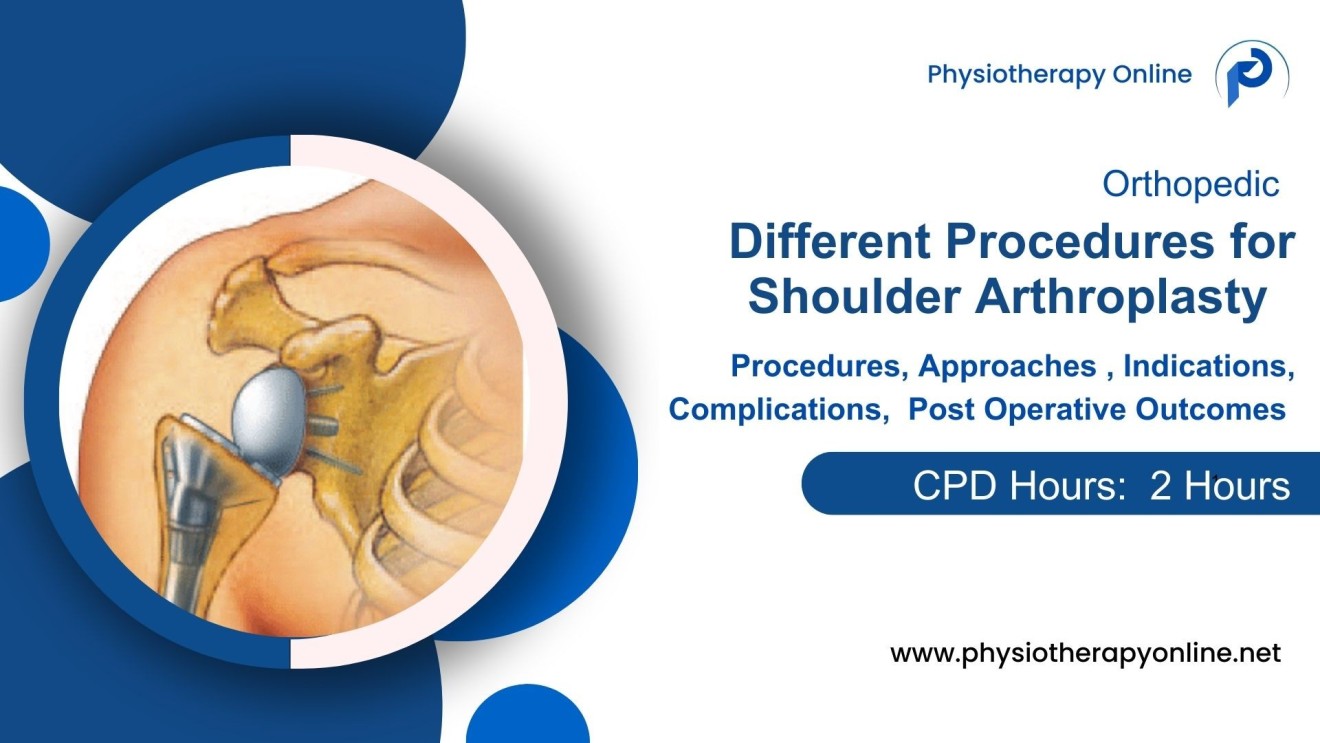 Physiotherapy Online

Orthopedic

Different Procedures for Shoulder Arthroplasty

Procedures, Approaches , Indications, Complications, Post Operative Outcomes

CPD Hours: 2 Hours

www.physiotherapyonline.net